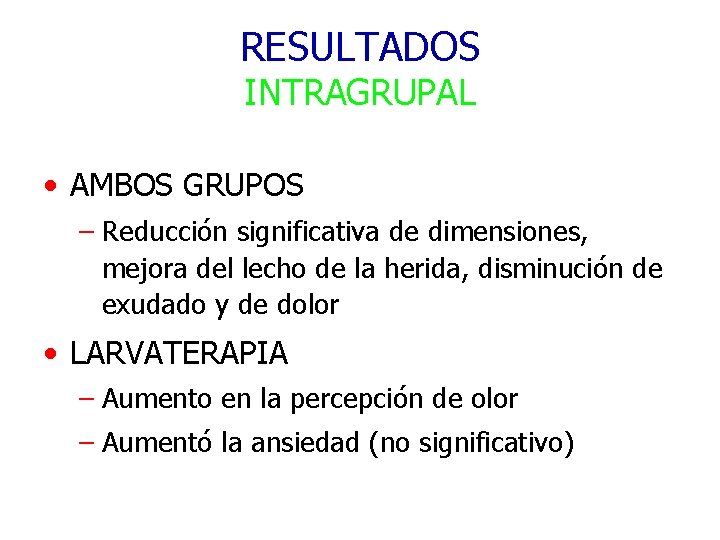 RESULTADOS
INTRAGRUPAL

• AMBOS GRUPOS
– Reducción significativa de dimensiones, mejora del lecho de la herida, disminución de exudado y de dolor

• LARVATERAPIA
– Aumento en la percepción de olor
– Aumentó la ansiedad (no significativo)